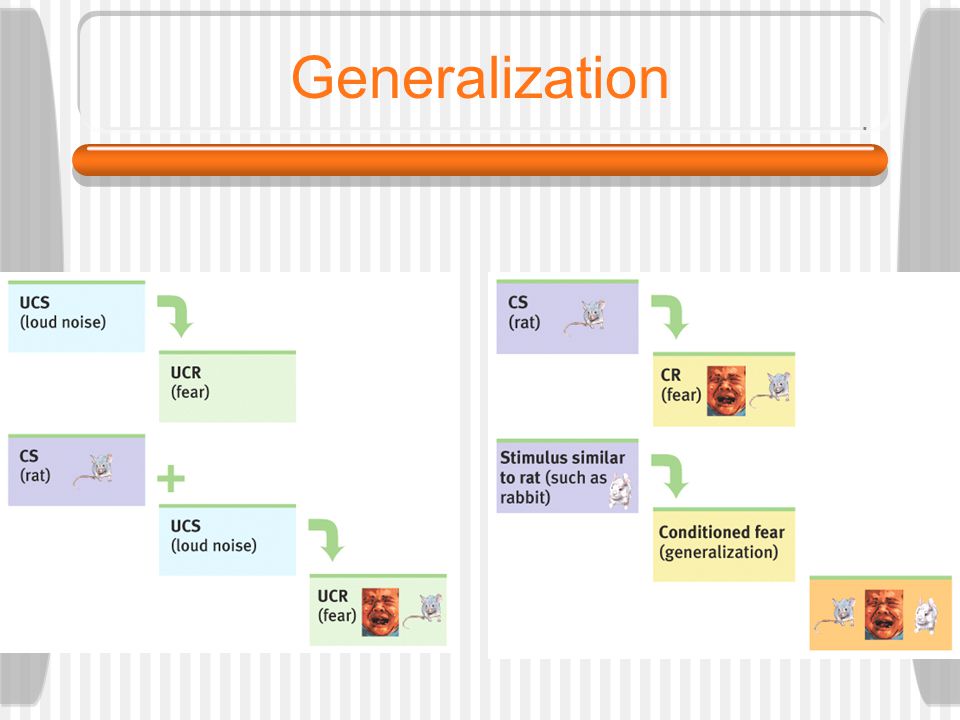 Generalization

UCS
(loud noise)

UCR
(fear)

CS
(rat)

+

UCS
(loud noise)

UCR
(fear)

CS
(rat)

CR
(fear)

Stimulus similar to rat (such as rabbit)

Conditioned fear
(generalization)